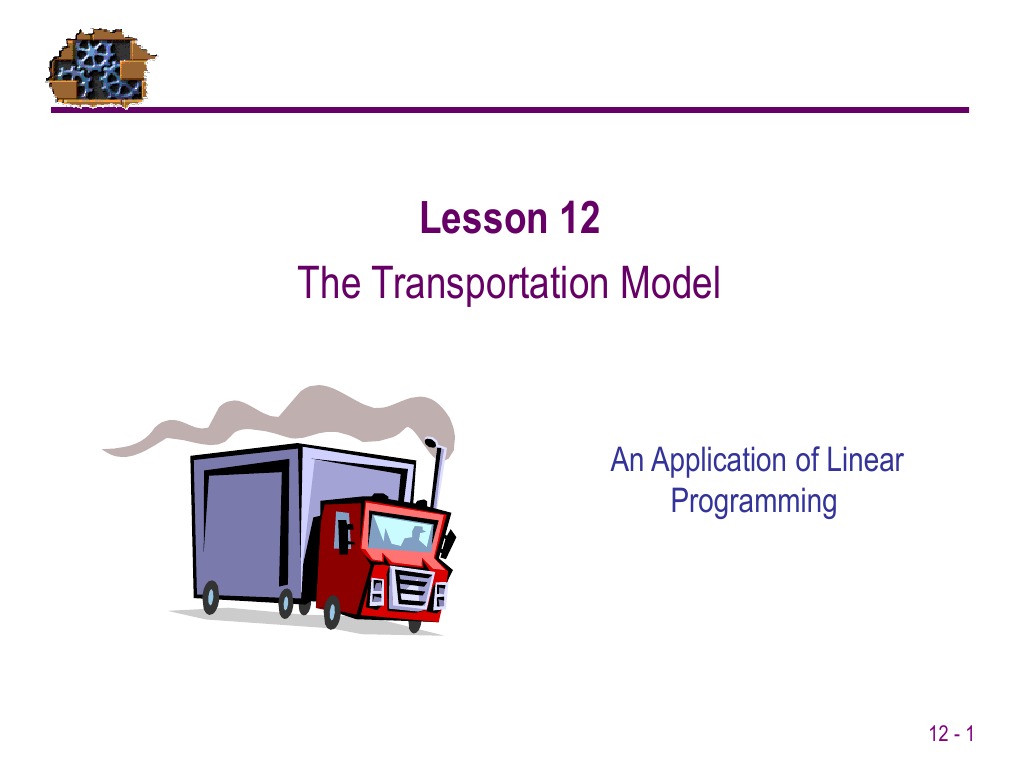 Lesson 12

The Transportation Model

An Application of Linear Programming

12 - 1